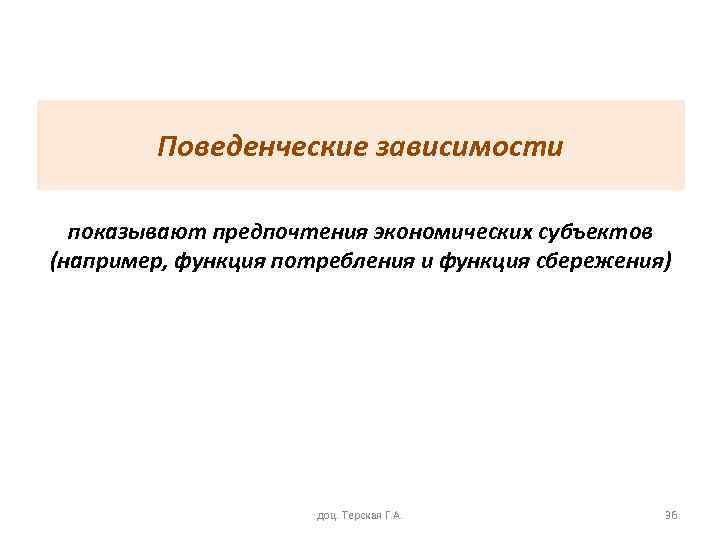 Поведенческие зависимости

показывают предпочтения экономических субъектов (например, функция потребления и функция сбережения)

доц. Терская Г.А.

36